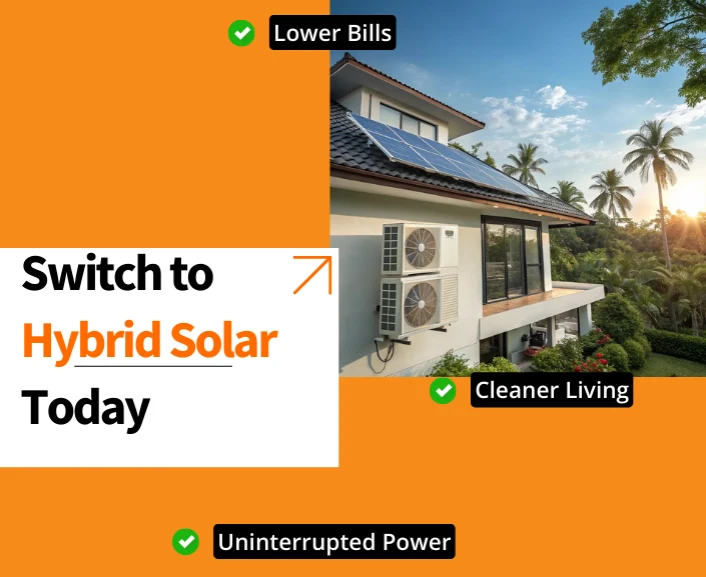 Lower Bills

Switch to
Hybrid Solar
Today

Cleaner Living

Uninterrupted Power